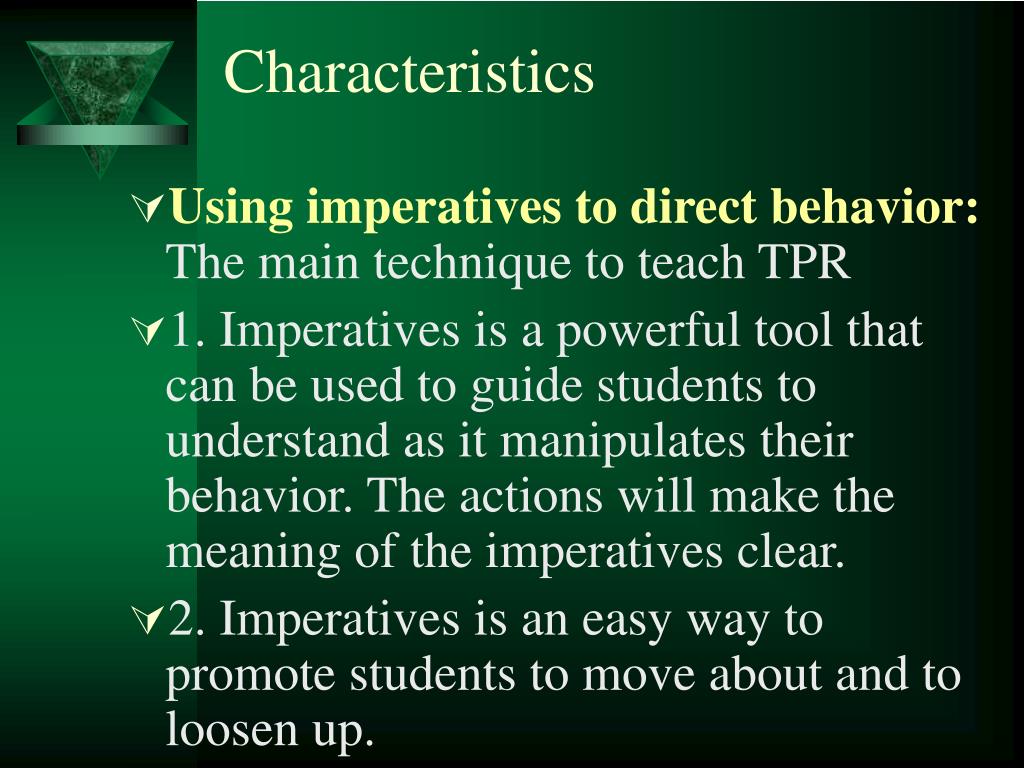 Characteristics

Using imperatives to direct behavior: The main technique to teach TPR

1. Imperatives is a powerful tool that can be used to guide students to understand as it manipulates their behavior. The actions will make the meaning of the imperatives clear.

2. Imperatives is an easy way to promote students to move about and to loosen up.